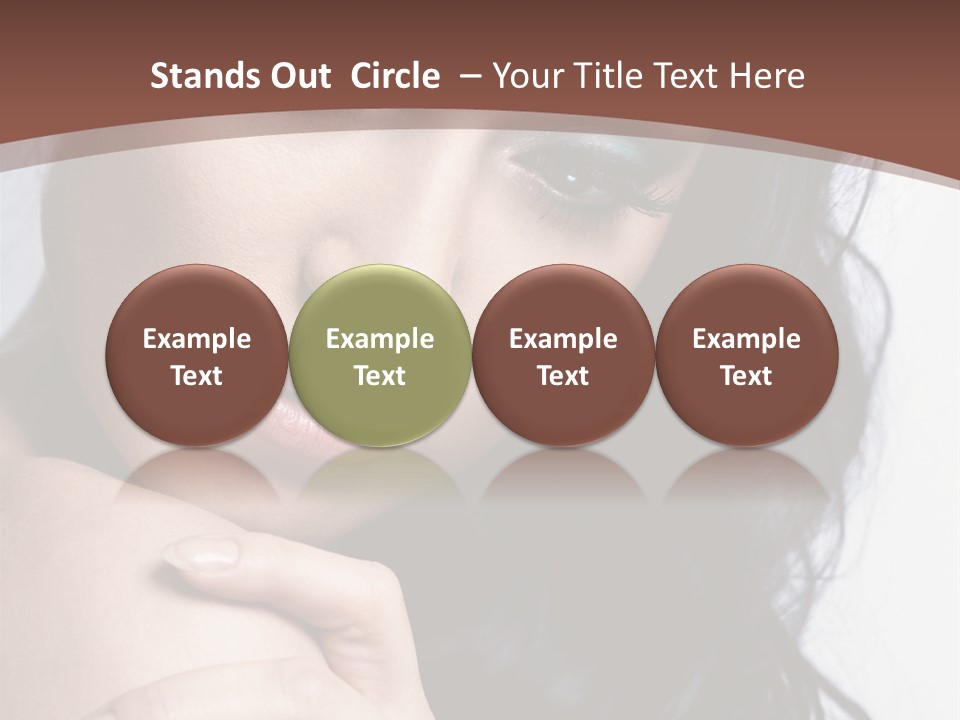 Stands Out Circle – Your Title Text Here

Example Text

Example Text

Example Text

Example Text